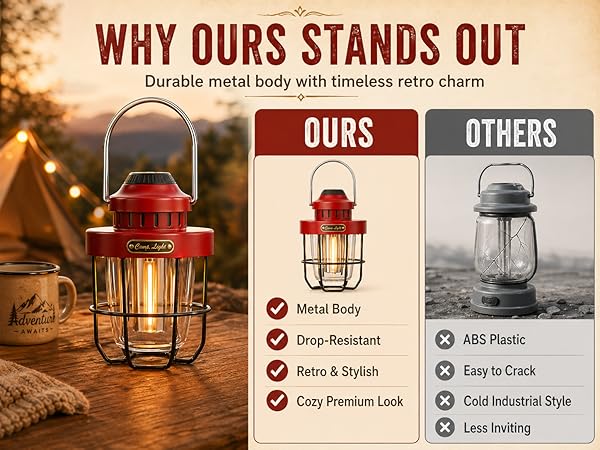 WHY OURS STANDS OUT

Durable metal body with timeless retro charm

Camp Light

Adventure AWAITS

OURS

Camp Light

Metal Body

Drop-Resistant

Retro & Stylish

Cozy Premium Look

OTHERS

ABS Plastic

Easy to Crack

Cold Industrial Style

Less Inviting